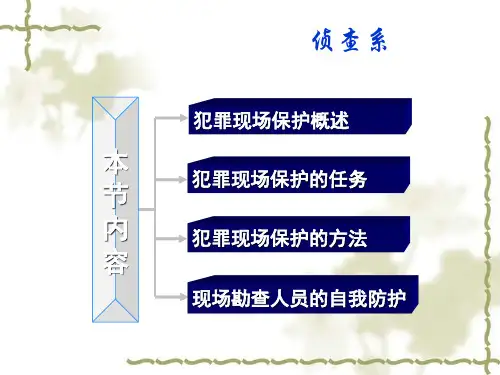 侦查系

本节内容

犯罪现场保护概述

犯罪现场保护的任务

犯罪现场保护的方法

现场勘查人员的自我防护